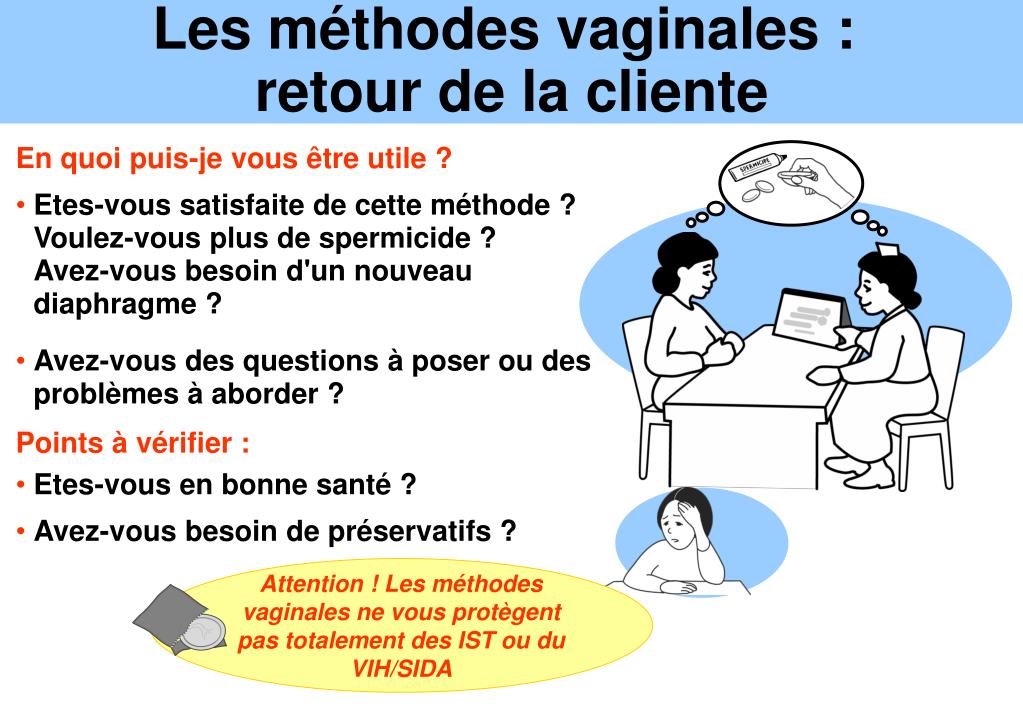 Les méthodes vaginales :
retour de la cliente

En quoi puis-je vous être utile ?

• Etes-vous satisfaite de cette méthode ? Voulez-vous plus de spermicide ? Avez-vous besoin d'un nouveau diaphragme ?

• Avez-vous des questions à poser ou des problèmes à aborder ?

Points à vérifier :

• Etes-vous en bonne santé ?

• Avez-vous besoin de préservatifs ?

Attention ! Les méthodes vaginales ne vous protègent pas totalement des IST ou du VIH/SIDA

SPERMICIDE